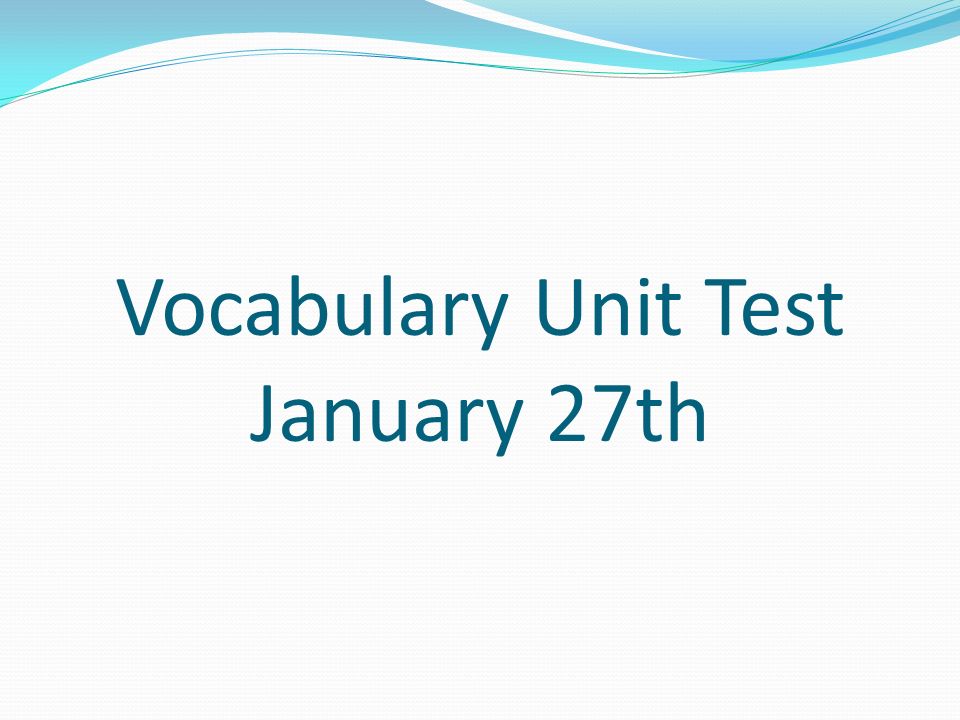 Vocabulary Unit Test
January 27th